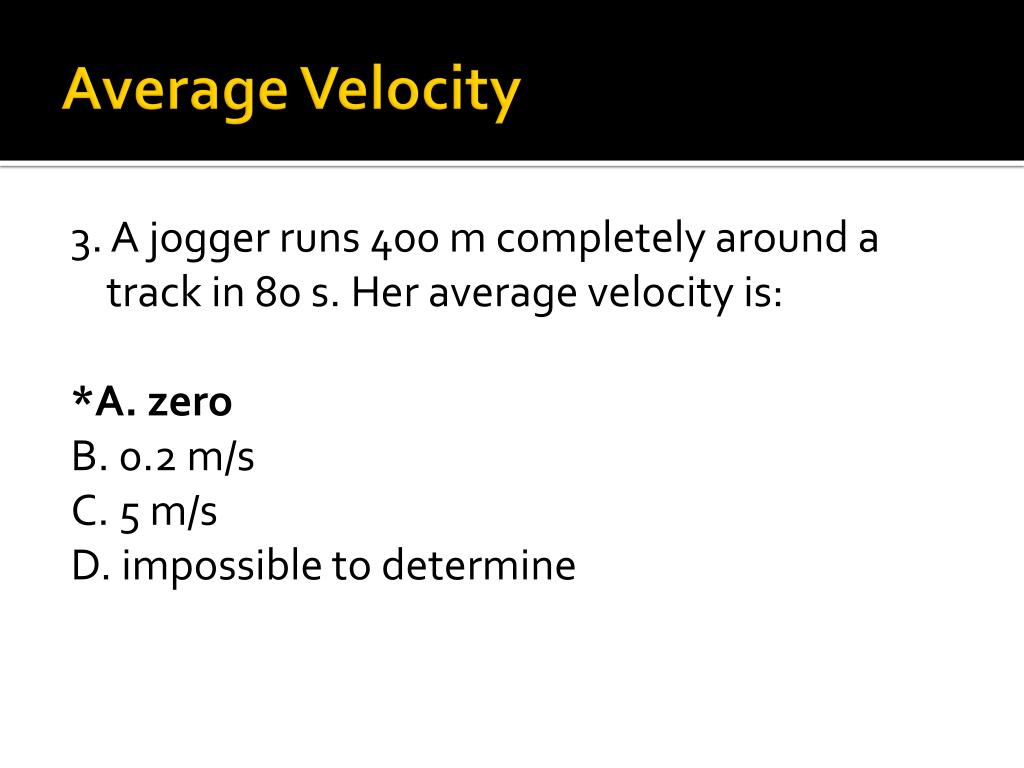 Average Velocity

3. A jogger runs 400 m completely around a track in 80 s. Her average velocity is:

*A. zero
B. 0.2 m/s
C. 5 m/s
D. impossible to determine